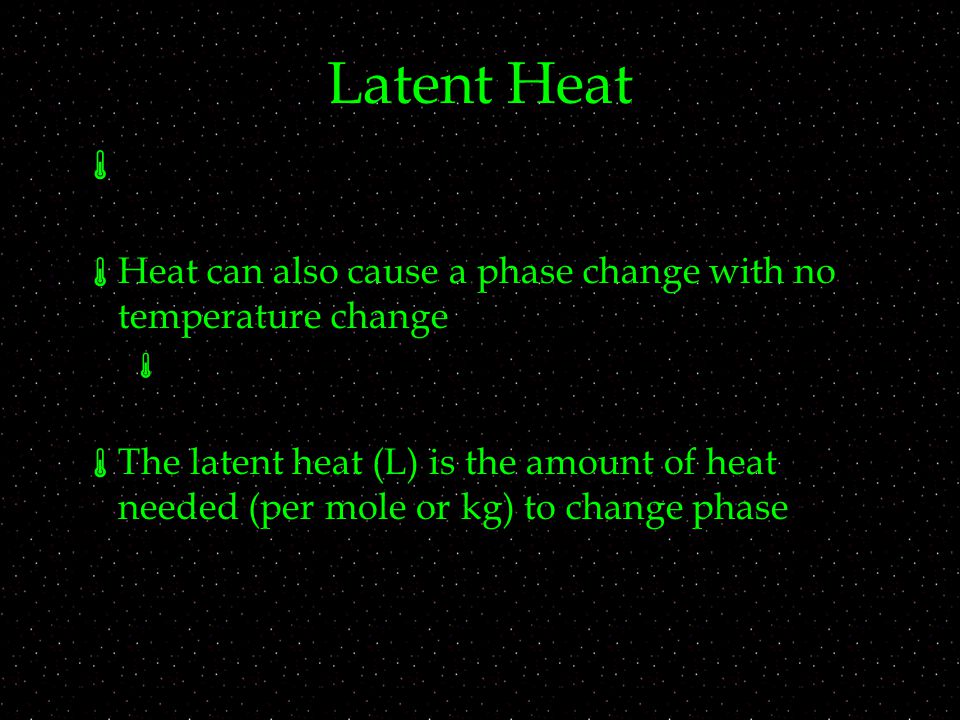 Latent Heat

Heat can also cause a phase change with no temperature change

The latent heat (L) is the amount of heat needed (per mole or kg) to change phase